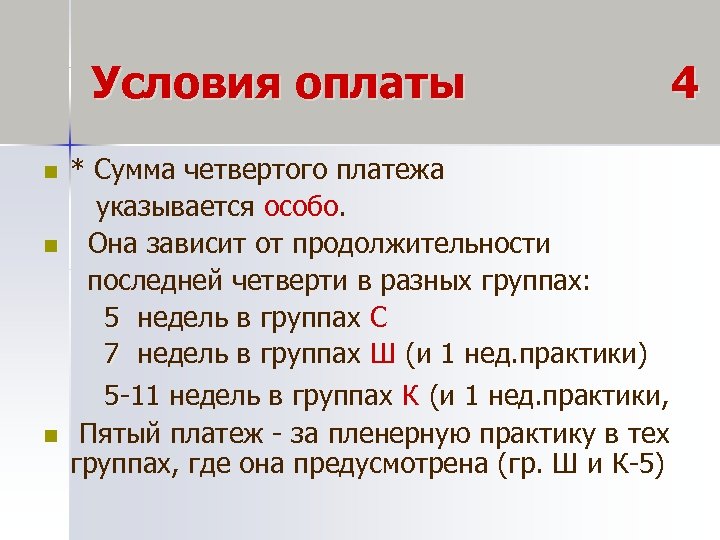 Условия оплаты 4

* Сумма четвертого платежа указывается особо.

Она зависит от продолжительности последней четверти в разных группах:

5 недель в группах С

7 недель в группах Ш (и 1 нед.практики)

5-11 недель в группах К (и 1 нед.практики,

Пятый платеж - за пленерную практику в тех группах, где она предусмотрена (гр. Ш и К-5)